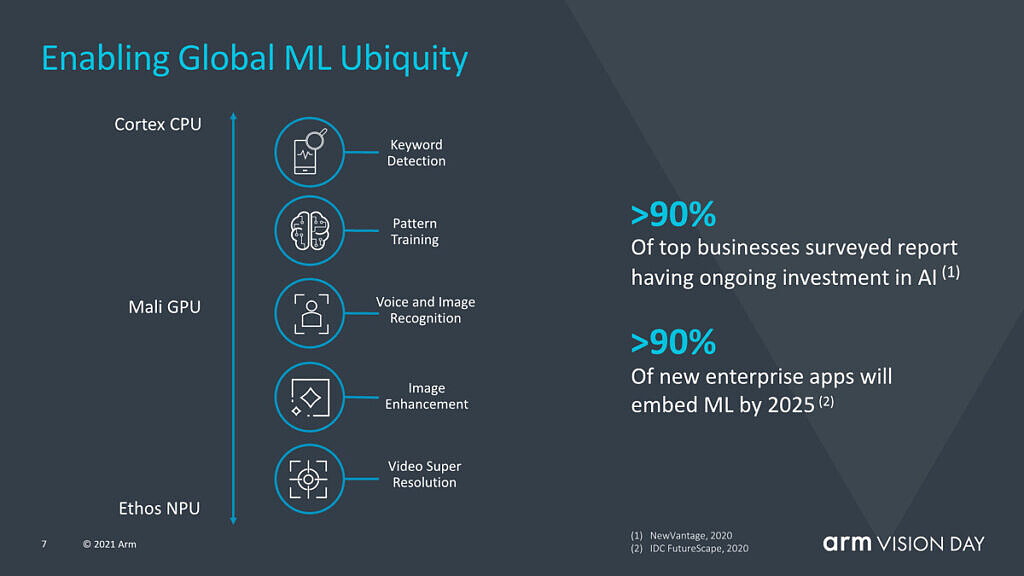 Enabling Global ML Ubiquity

Cortex CPU

Mali GPU

Ethos NPU

Keyword Detection

Pattern Training

Voice and Image Recognition

Image Enhancement

Video Super Resolution

>90%
Of top businesses surveyed report having ongoing investment in AI $^{(1)}$

>90%
Of new enterprise apps will embed ML by 2025 $^{(2)}$

(1) NewVantage, 2020
(2) IDC FutureScape, 2020

7 © 2021 Arm

arm VISION DAY